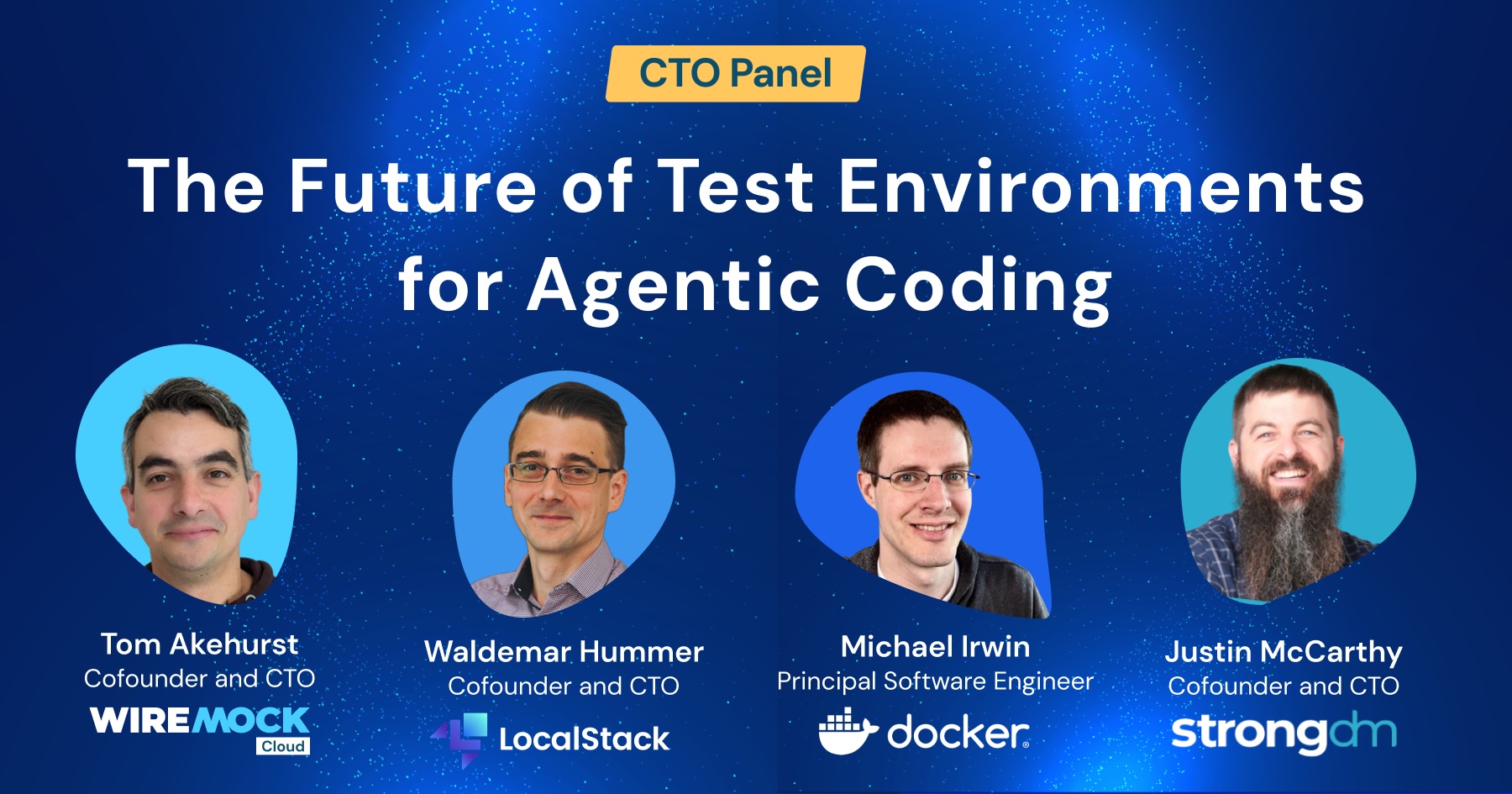 CTO Panel

The Future of Test Environments for Agentic Coding

Tom Akehurst
Cofounder and CTO
WIREMOCK Cloud

Waldemar Hummer
Cofounder and CTO
LocalStack

Michael Irwin
Principal Software Engineer
docker

Justin McCarthy
Cofounder and CTO
strongdm